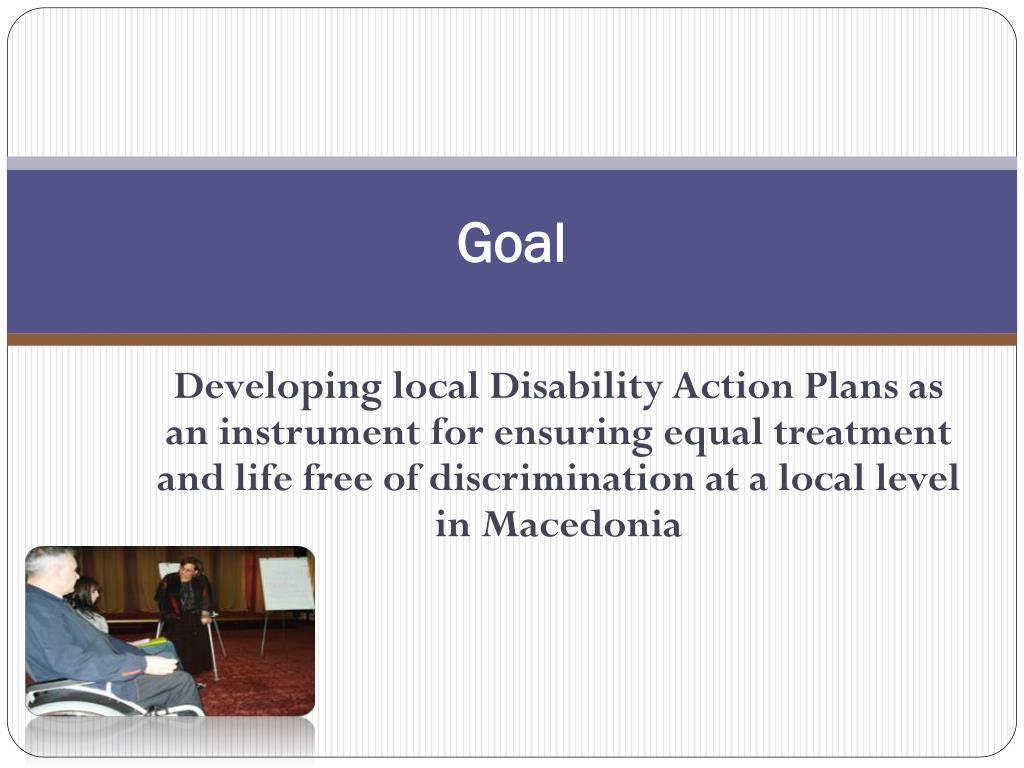 Goal

Developing local Disability Action Plans as an instrument for ensuring equal treatment and life free of discrimination at a local level in Macedonia